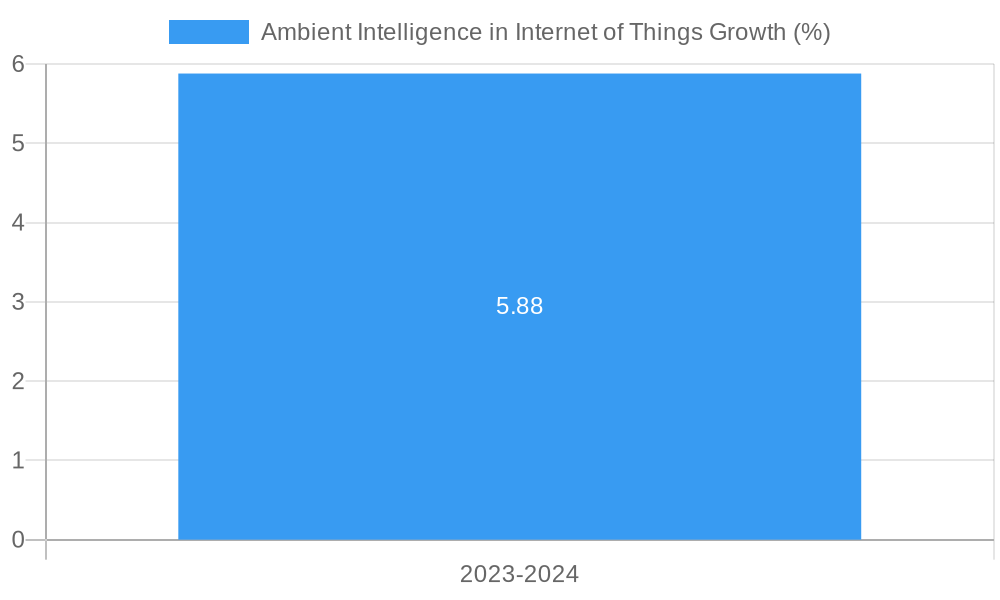 Ambient Intelligence in Internet of Things Growth (%)

6
5
4
3
2
1
0

5.88

2023-2024